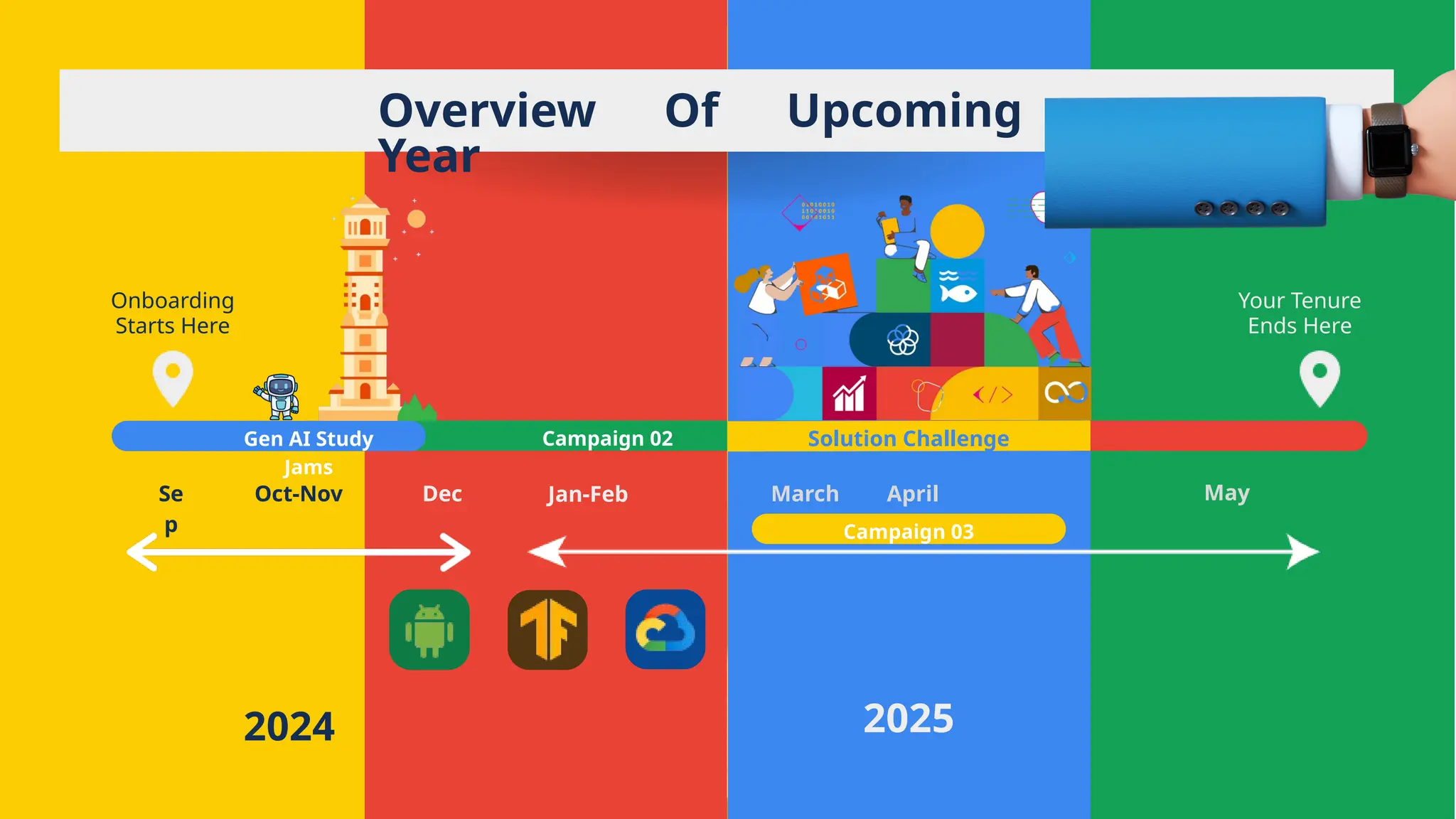 Overview Of Upcoming Year

Onboarding Starts Here

Your Tenure Ends Here

Gen AI Study Jams

Campaign 02

Solution Challenge

Sep

Oct-Nov

Dec

Jan-Feb

March

April

May

Campaign 03

2024

2025